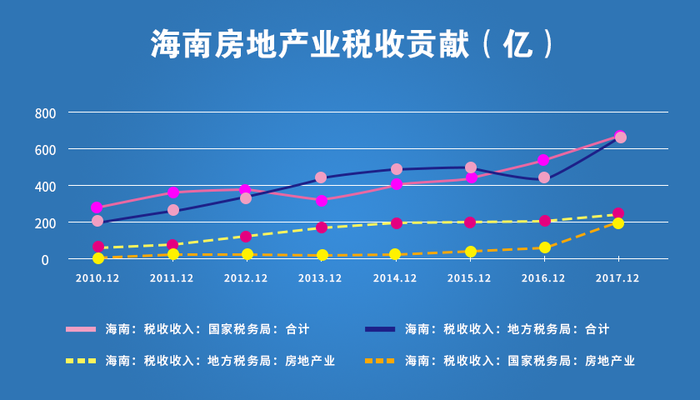 海南房地产业税收贡献（亿）

800
600
400
200
0

2010.12 2011.12 2012.12 2013.12 2014.12 2015.12 2016.12 2017.12

海南：税收收入：国家税务局：合计
海南：税收收入：地方税务局：合计
海南：税收收入：地方税务局：房地产业
海南：税收收入：国家税务局：房地产业